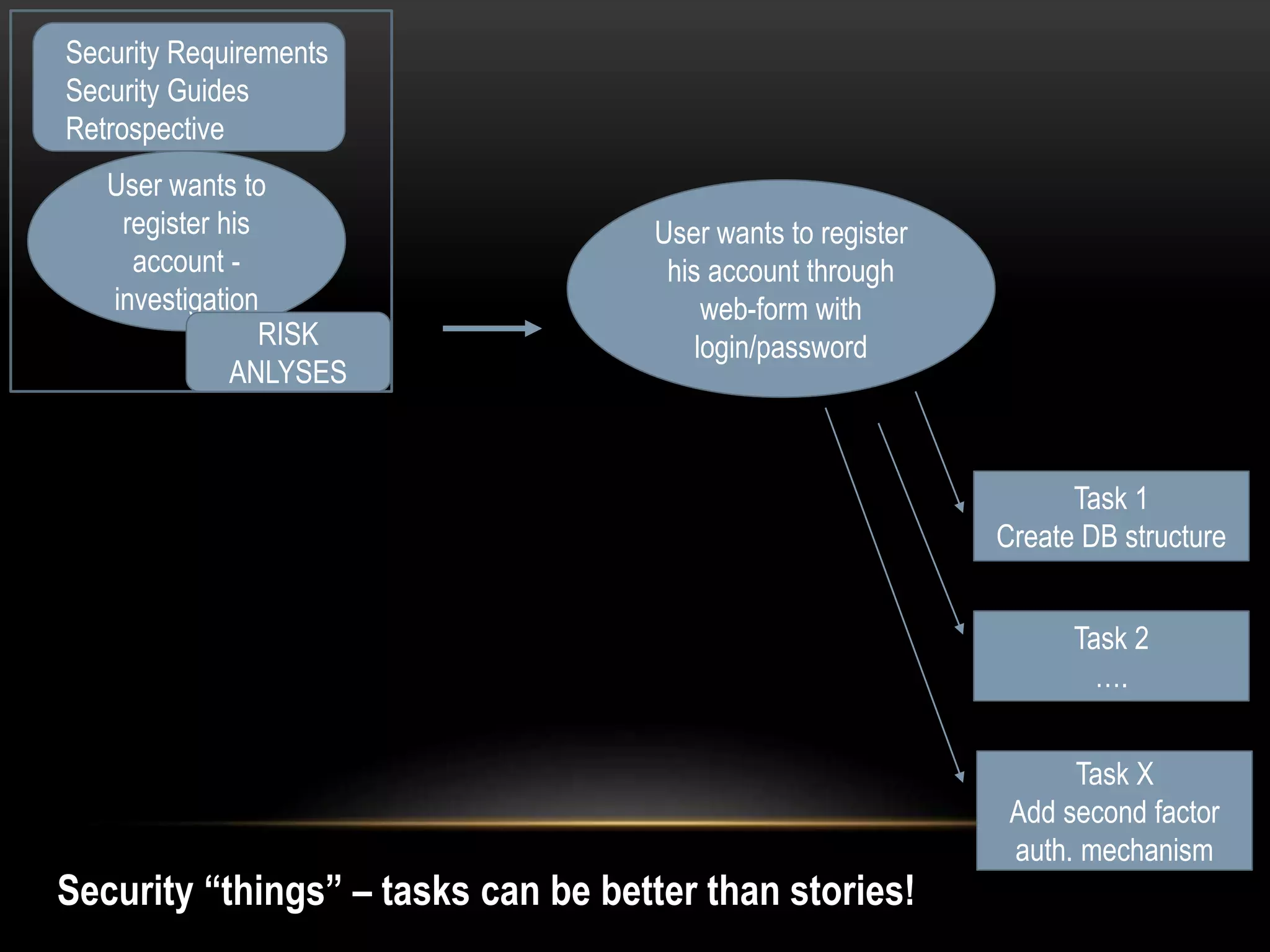 Security Requirements
Security Guides
Retrospective

User wants to register his account - investigation

RISK ANLYSES

User wants to register his account through web-form with login/password

Task 1
Create DB structure

Task 2
....

Task X
Add second factor auth. mechanism

Security “things” – tasks can be better than stories!